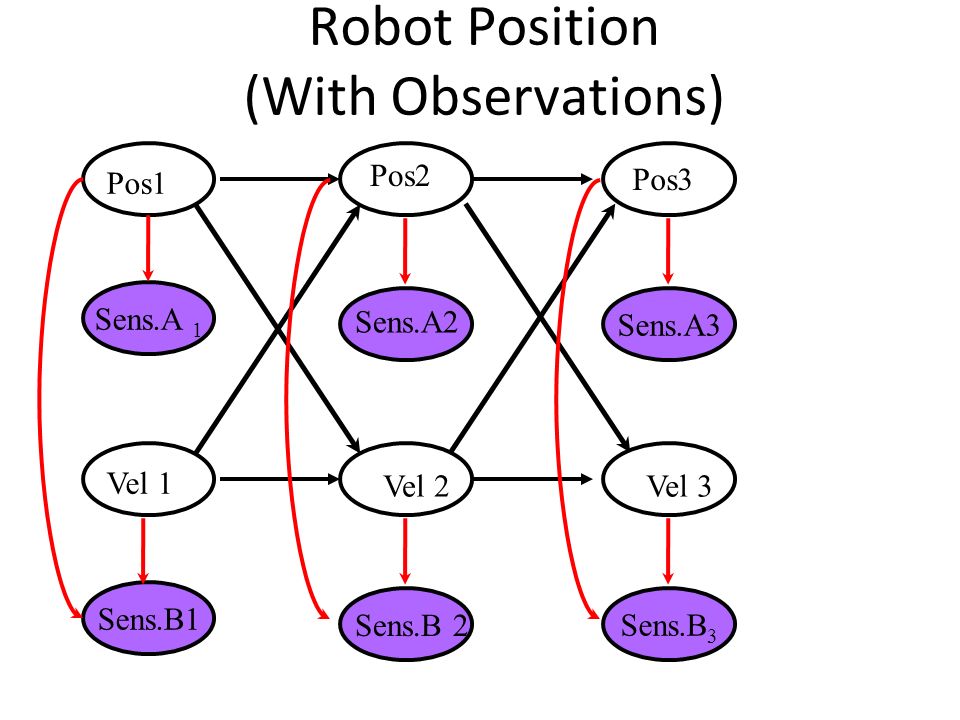 Robot Position
(With Observations)

Pos1

Pos2

Pos3

Sens.A $_1$

Sens.A2

Sens.A3

Vel 1

Vel 2

Vel 3

Sens.B1

Sens.B 2

Sens.B$_3$